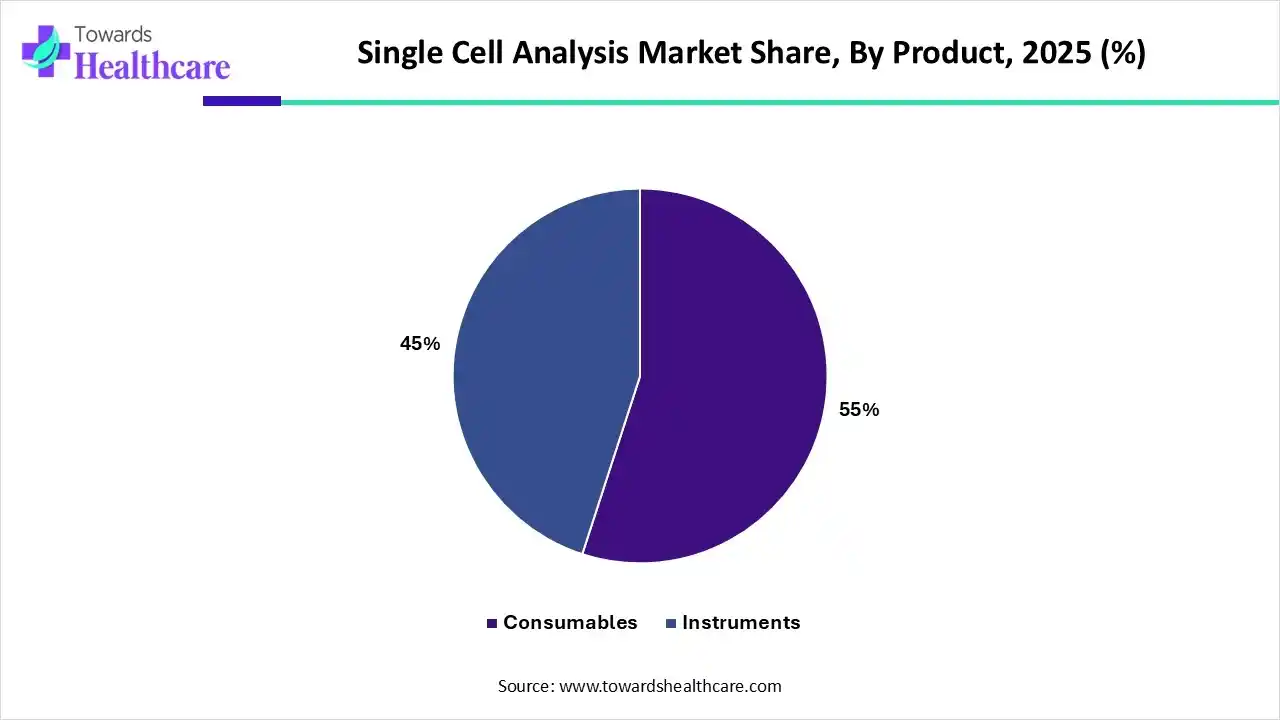 Towards Healthcare

Single Cell Analysis Market Share, By Product, 2025 (%)

45%

55%

Consumables Instruments

Source: www.towardshealthcare.com